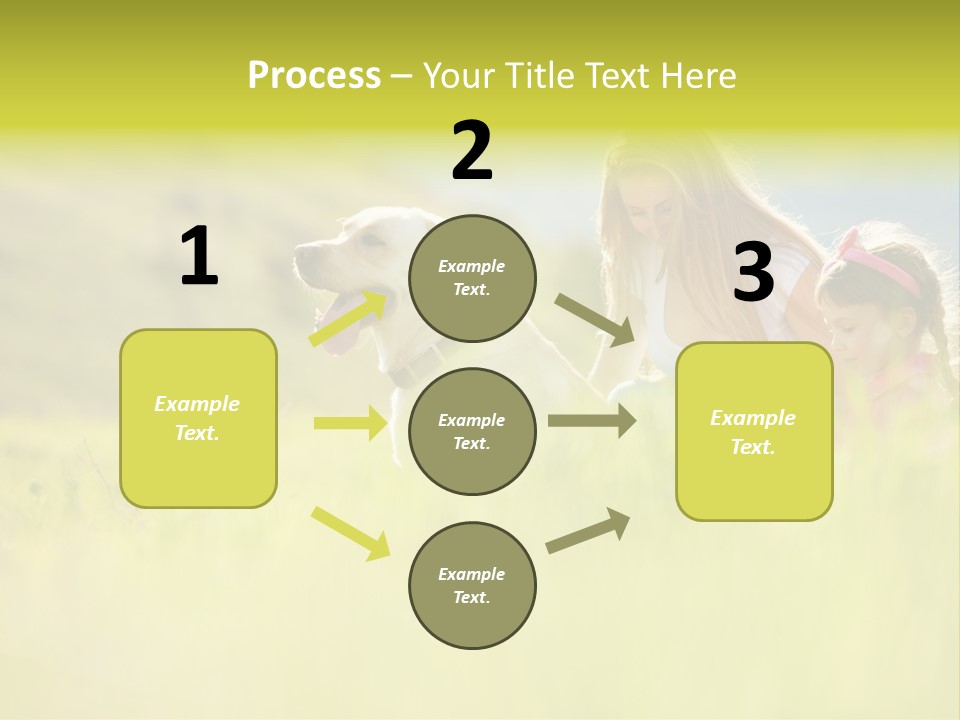 Process – Your Title Text Here

1

Example Text.

2

Example Text.

Example Text.

Example Text.

3

Example Text.